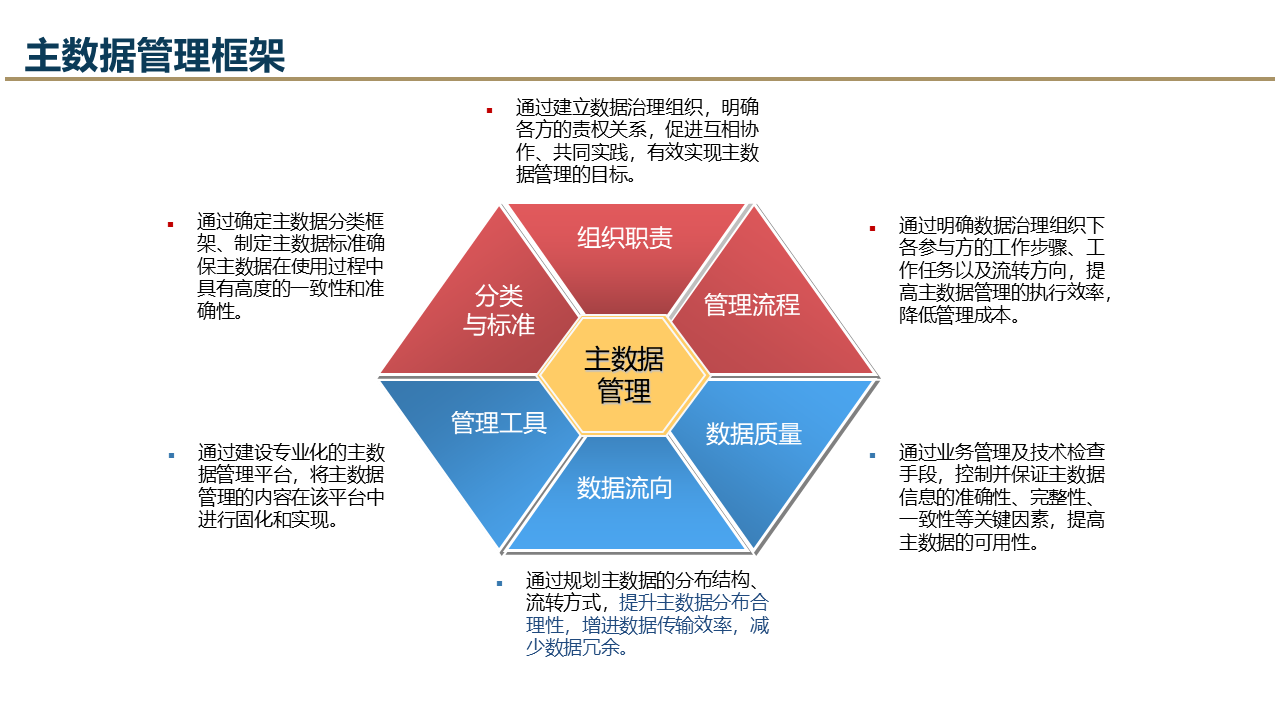 主数据管理框架

▪ 通过建立数据治理组织，明确各方的责权关系，促进互相协作、共同实践，有效实现主数据管理的目标。

▪ 通过确定主数据分类框架、制定主数据标准确保主数据在使用过程中具有高度的一致性和准确性。

▪ 通过明确数据治理组织下各参与方的工作步骤、工作任务以及流转方向，提高主数据管理的执行效率，降低管理成本。

组织职责

分类与标准

管理流程

主数据管理

管理工具

数据质量

数据流向

▪ 通过建设专业化的主数据管理平台，将主数据管理的内容在该平台中进行固化和实现。

▪ 通过业务管理及技术检查手段，控制并保证主数据信息的准确性、完整性、一致性等关键因素，提高主数据的可用性。

▪ 通过规划主数据的分布结构、流转方式，提升主数据分布合理性，增进数据传输效率，减少数据冗余。